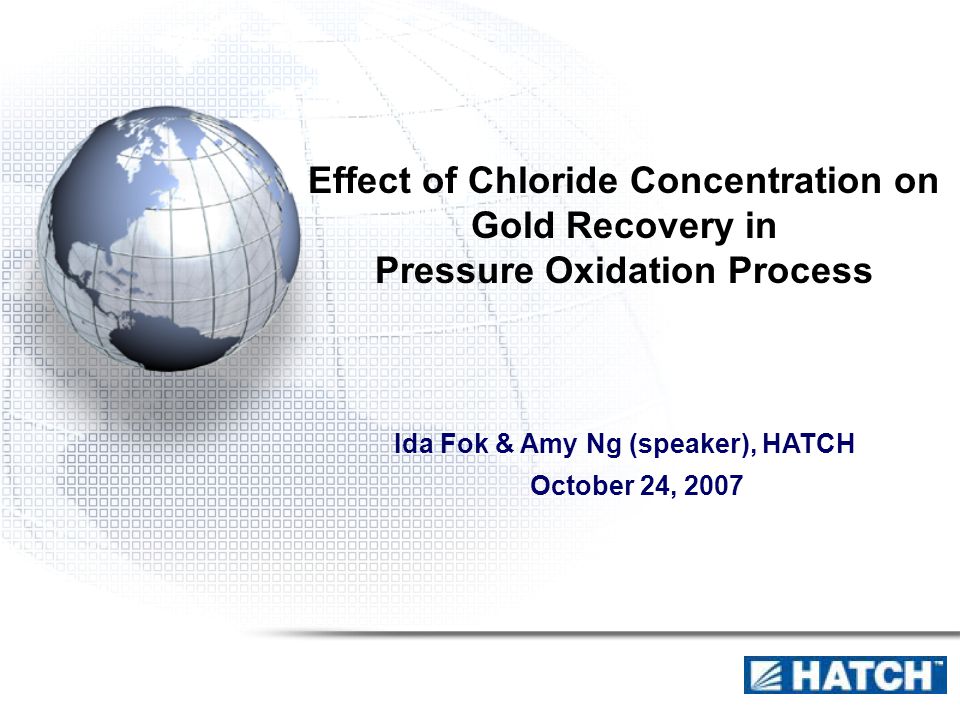 Effect of Chloride Concentration on Gold Recovery in Pressure Oxidation Process

Ida Fok & Amy Ng (speaker), HATCH

October 24, 2007

HATCH™